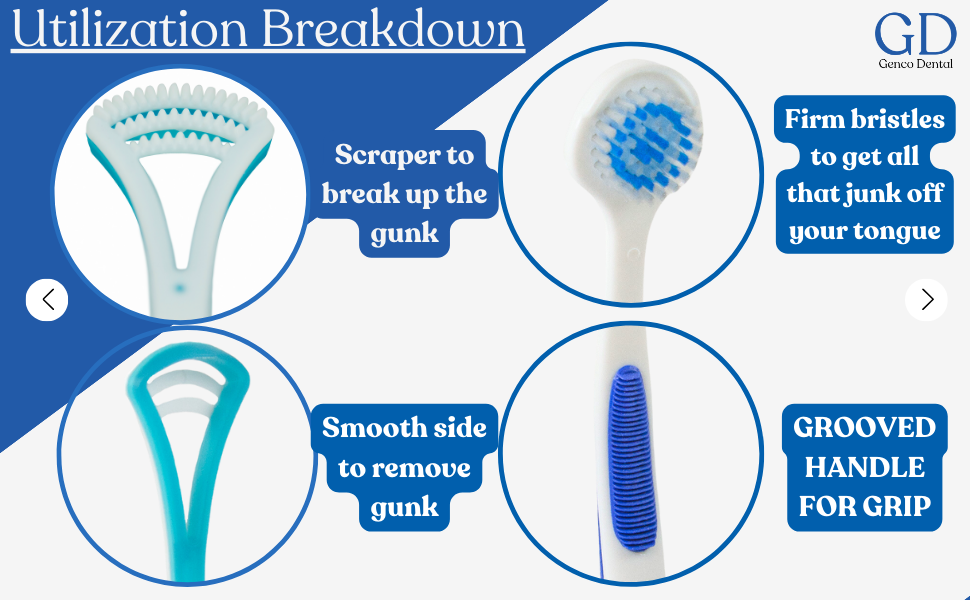 Utilization Breakdown

GD
Genco Dental

Scraper to break up the gunk

Firm bristles to get all that junk off your tongue

Smooth side to remove gunk

GROOVED HANDLE FOR GRIP